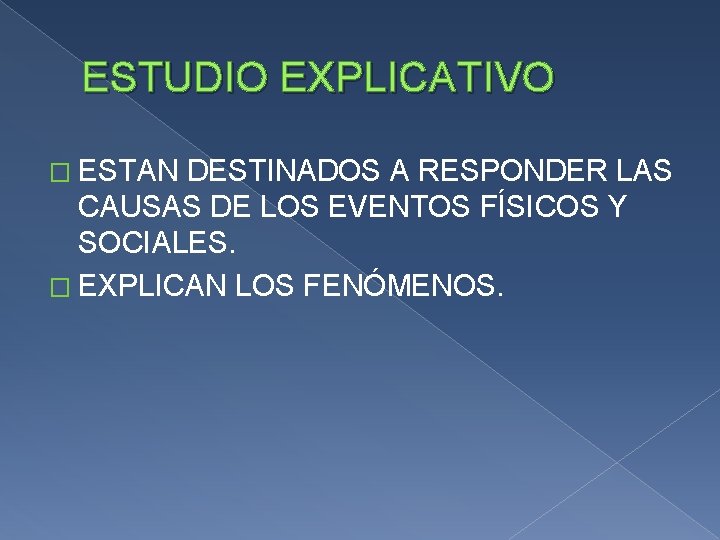 ESTUDIO EXPLICATIVO

ESTAN DESTINADOS A RESPONDER LAS CAUSAS DE LOS EVENTOS FÍSICOS Y SOCIALES.

EXPLICAN LOS FENÓMENOS.